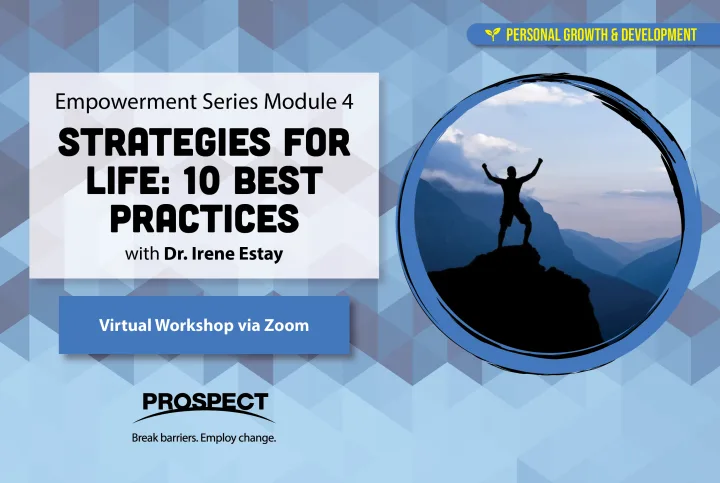 PERSONAL GROWTH & DEVELOPMENT

Empowerment Series Module 4

STRATEGIES FOR LIFE: 10 BEST PRACTICES

with Dr. Irene Estay

Virtual Workshop via Zoom

PROSPECT

Break barriers. Employ change.